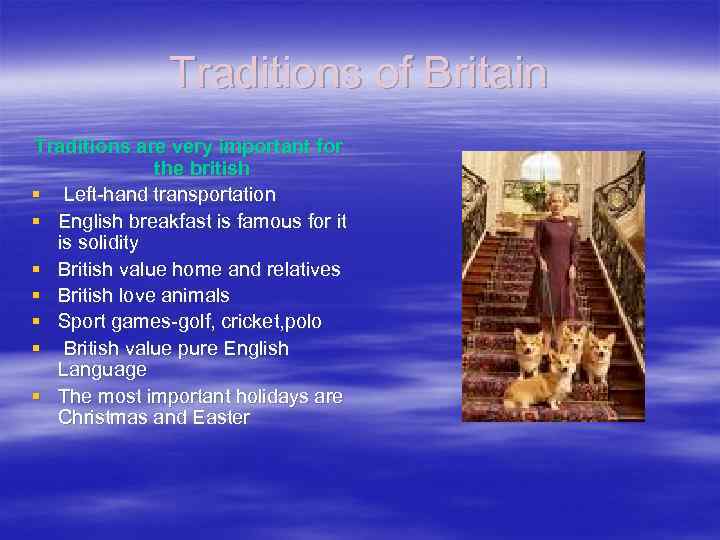 Traditions of Britain

Traditions are very important for the british

- Left-hand transportation
- English breakfast is famous for it is solidity
- British value home and relatives
- British love animals
- Sport games-golf, cricket,polo
- British value pure English Language
- The most important holidays are Christmas and Easter